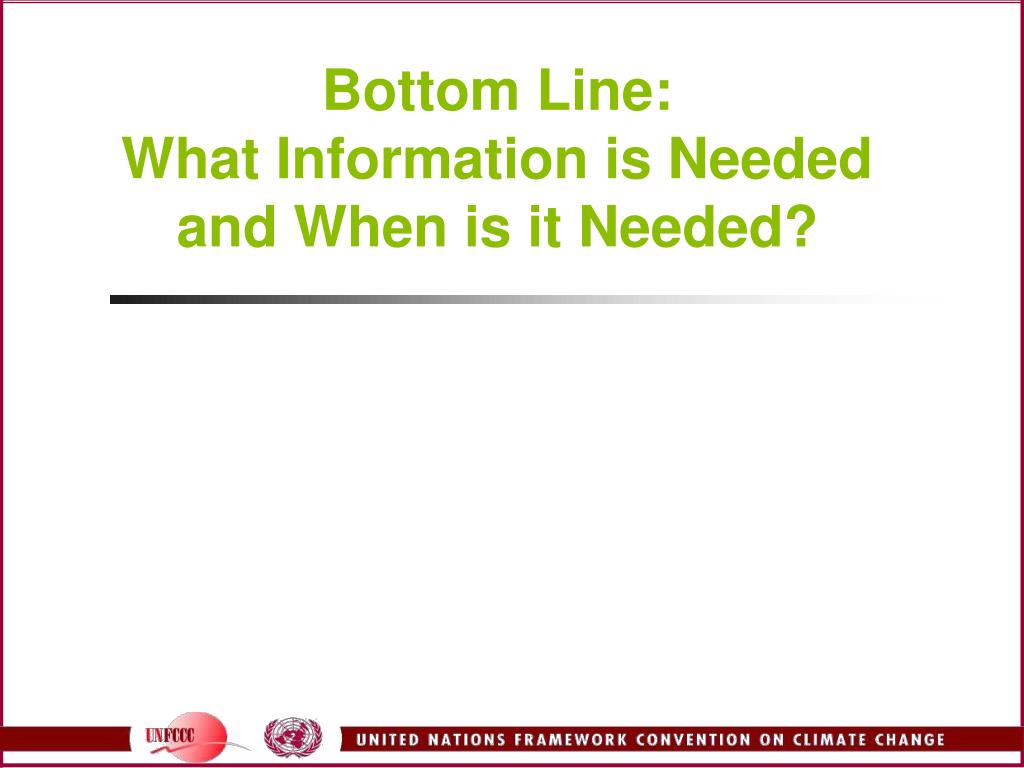 Bottom Line:
What Information is Needed and When is it Needed?

UNFCCC

UNITED NATIONS FRAMEWORK CONVENTION ON CLIMATE CHANGE